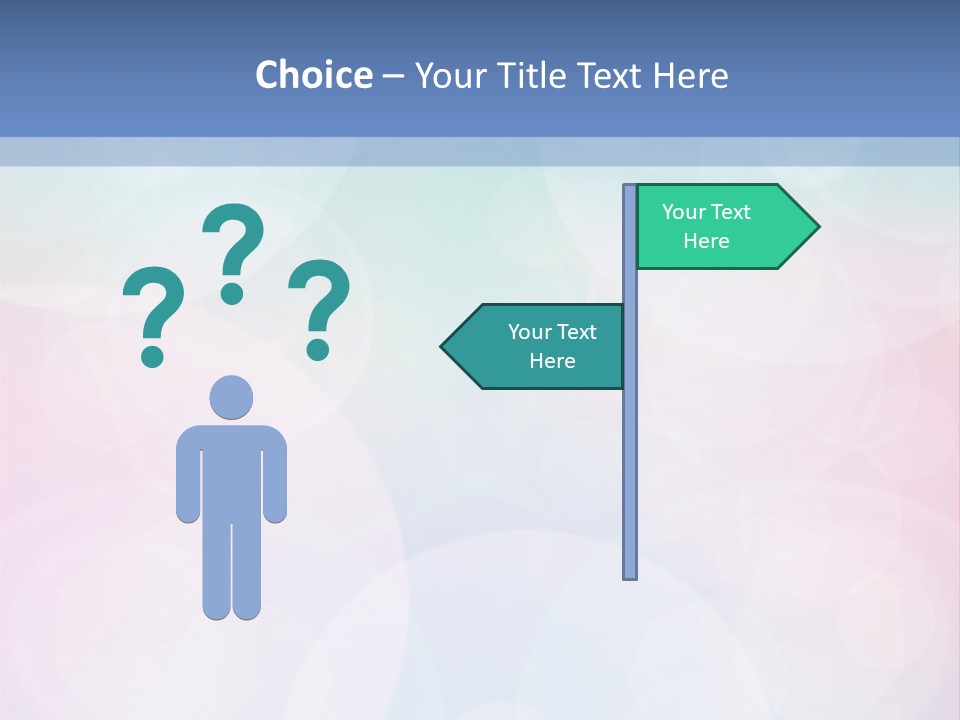 Choice – Your Title Text Here

? ? ?

Your Text Here

Your Text Here